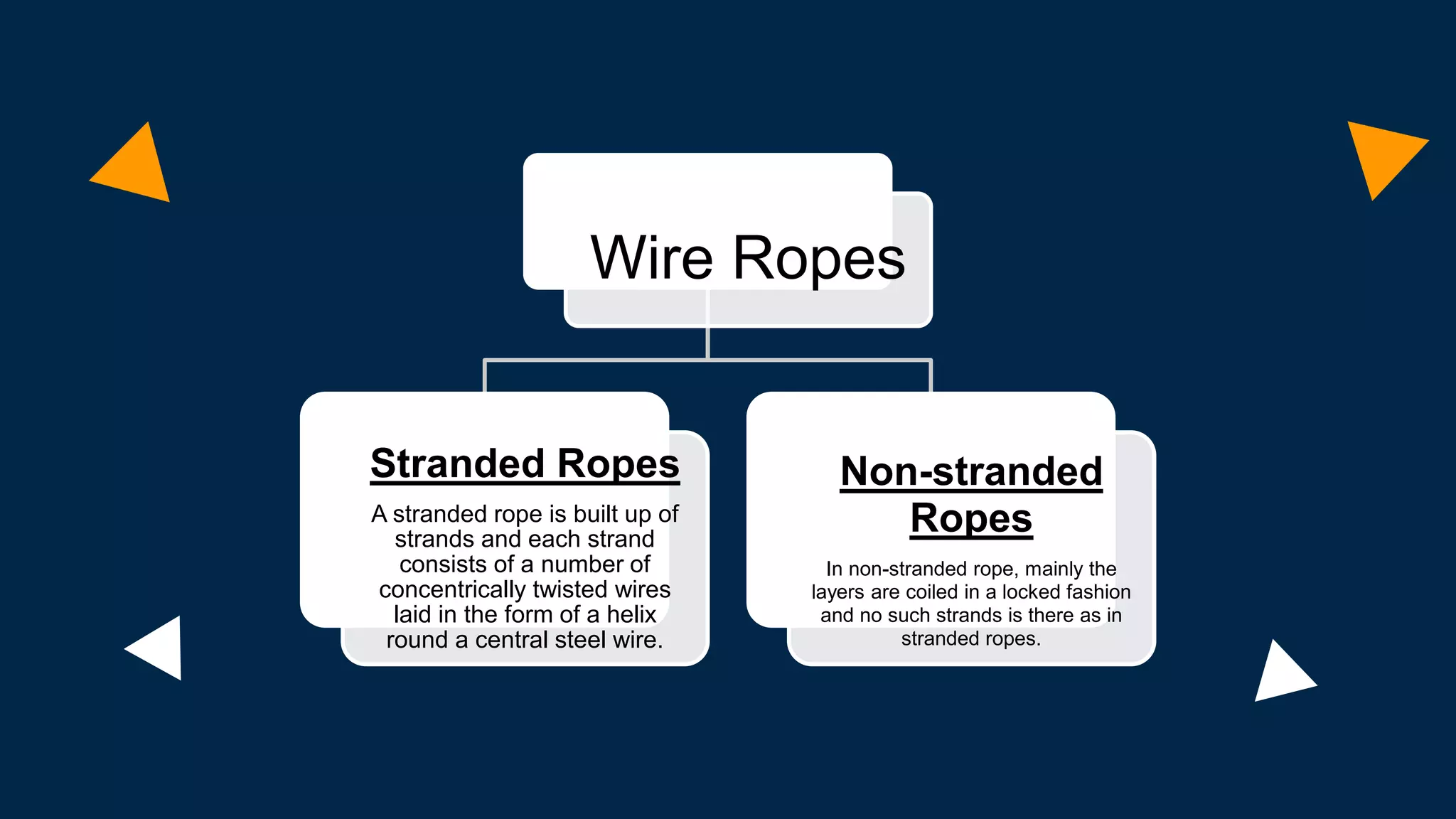 Wire Ropes

Stranded Ropes

A stranded rope is built up of strands and each strand consists of a number of concentrically twisted wires laid in the form of a helix round a central steel wire.

Non-stranded Ropes

In non-stranded rope, mainly the layers are coiled in a locked fashion and no such strands is there as in stranded ropes.